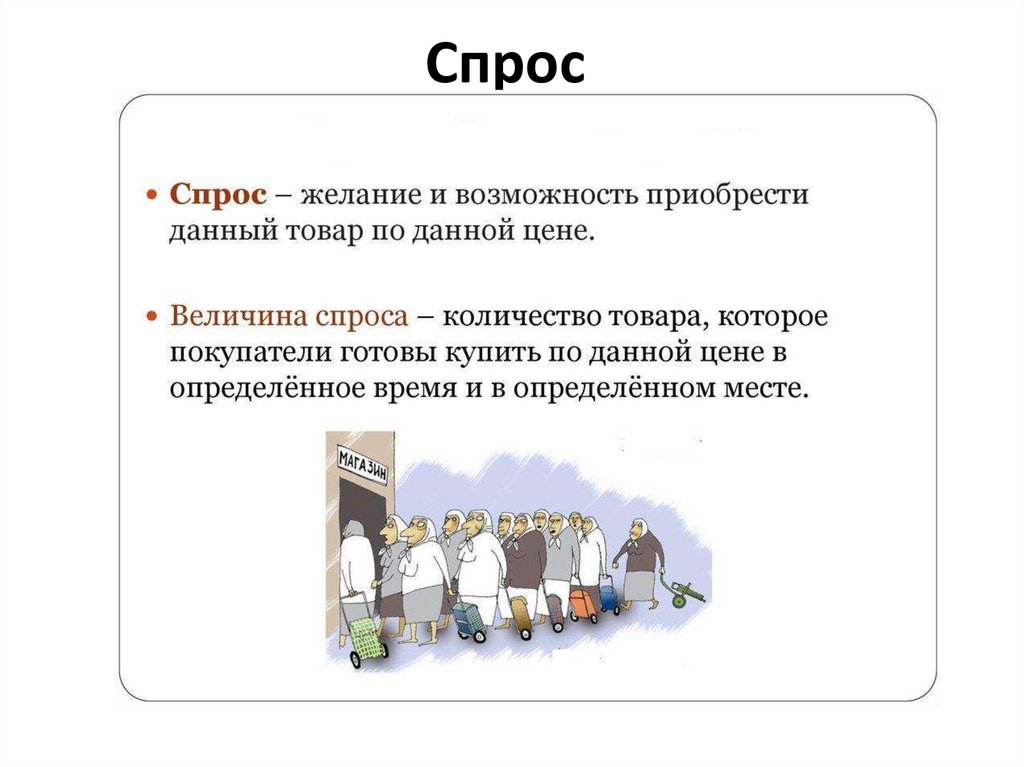 Спрос

• Спрос – желание и возможность приобрести данный товар по данной цене.

• Величина спроса – количество товара, которое покупатели готовы купить по данной цене в определённое время и в определённом месте.

МАГАЗИН